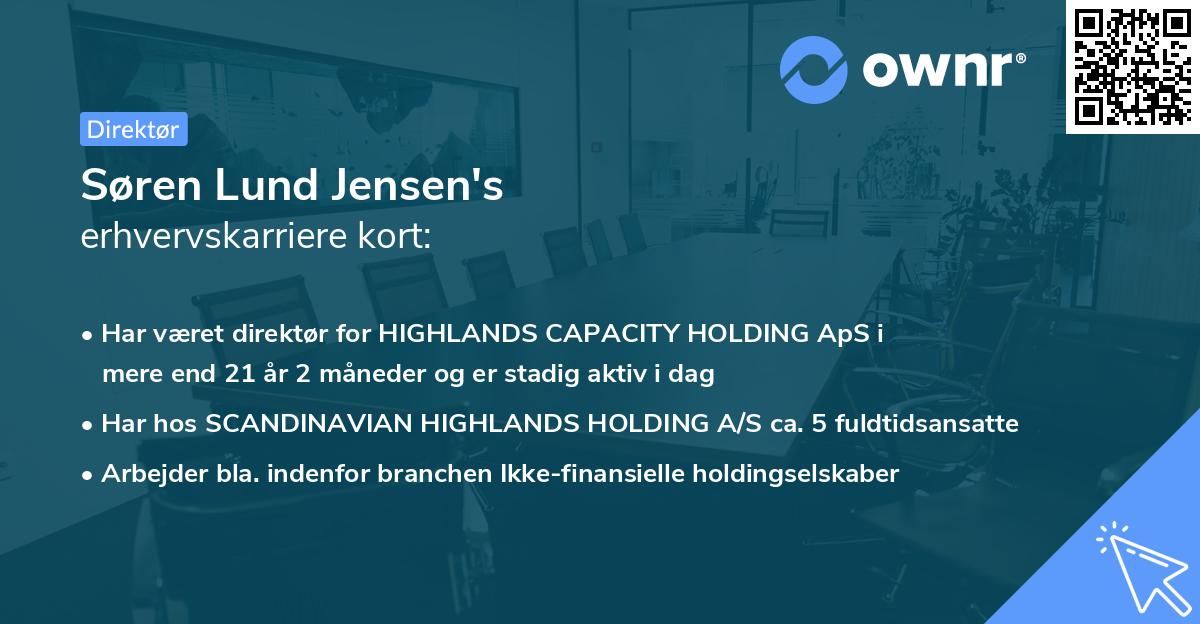 ownr®

Direktør

Søren Lund Jensen's
erhvervskarriere kort:

• Har været direktør for HIGHLANDS CAPACITY HOLDING ApS i mere end 21 år 2 måneder og er stadig aktiv i dag
• Har hos SCANDINAVIAN HIGHLANDS HOLDING A/S ca. 5 fuldtidsansatte
• Arbejder bla. indenfor branchen Ikke-finansielle holdingselskaber